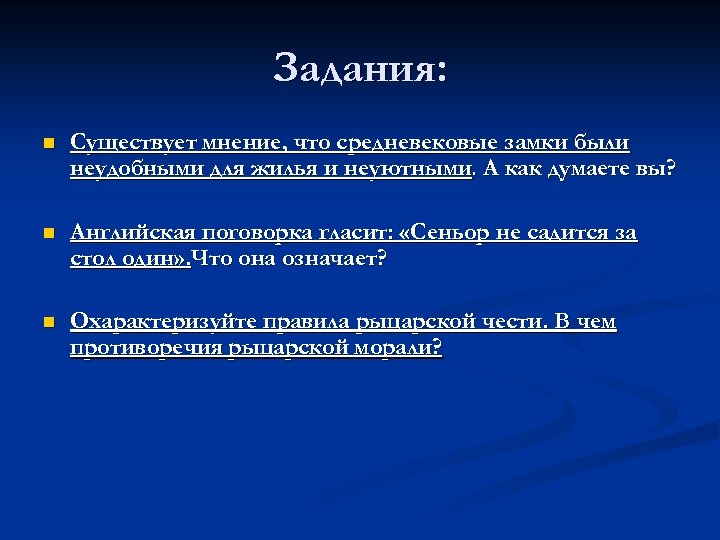 Задания:

Существует мнение, что средневековые замки были неудобными для жилья и неуютными. А как думаете вы?

Английская поговорка гласит: «Сеньор не садится за стол один».Что она означает?

Охарактеризуйте правила рыцарской чести. В чем противоречия рыцарской морали?